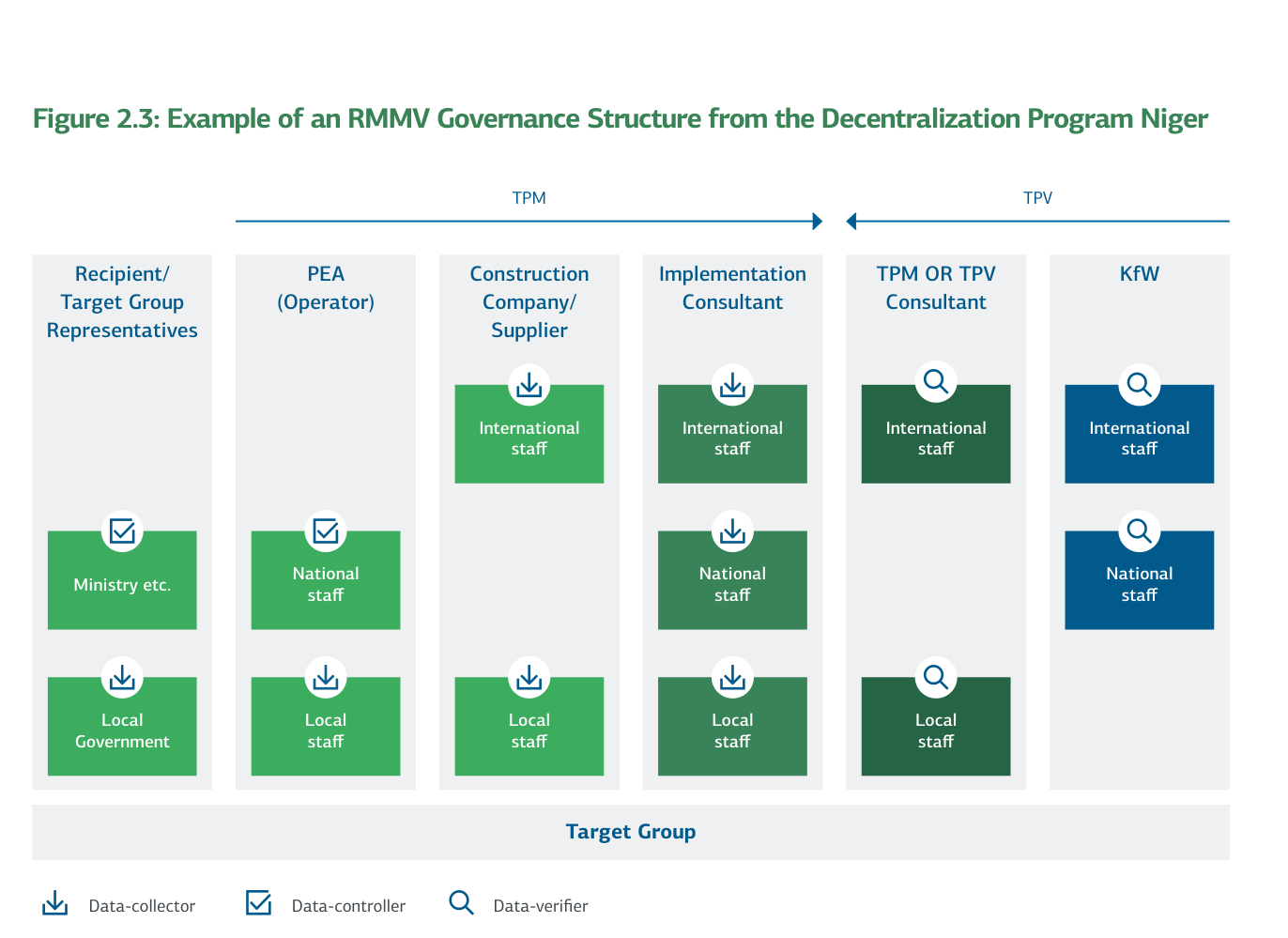 Figure 2.3: Example of an RMMV Governance Structure from the Decentralization Program Niger

TPM

TPV

Recipient/ Target Group Representatives

Ministry etc.

Local Government

PEA (Operator)

National staff

Local staff

Construction Company/ Supplier

International staff

Local staff

Implementation Consultant

International staff

National staff

Local staff

TPM OR TPV Consultant

International staff

Local staff

KfW

International staff

National staff

Target Group

Data-collector

Data-controller

Data-verifier